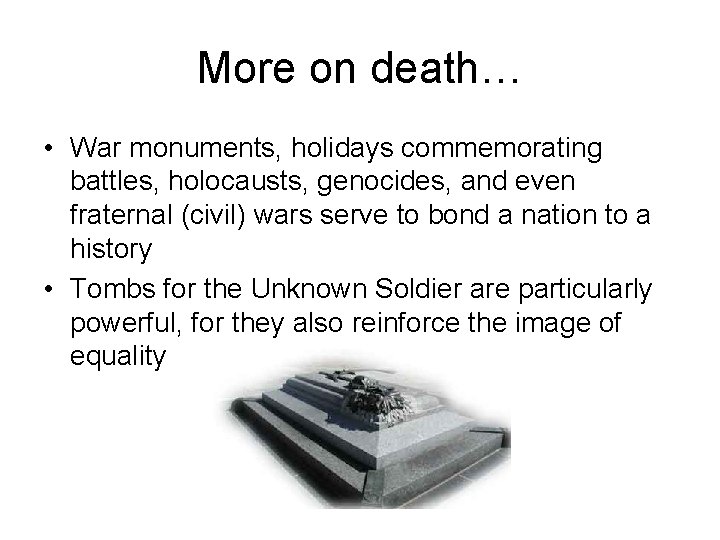 More on death…

• War monuments, holidays commemorating battles, holocausts, genocides, and even fraternal (civil) wars serve to bond a nation to a history

• Tombs for the Unknown Soldier are particularly powerful, for they also reinforce the image of equality